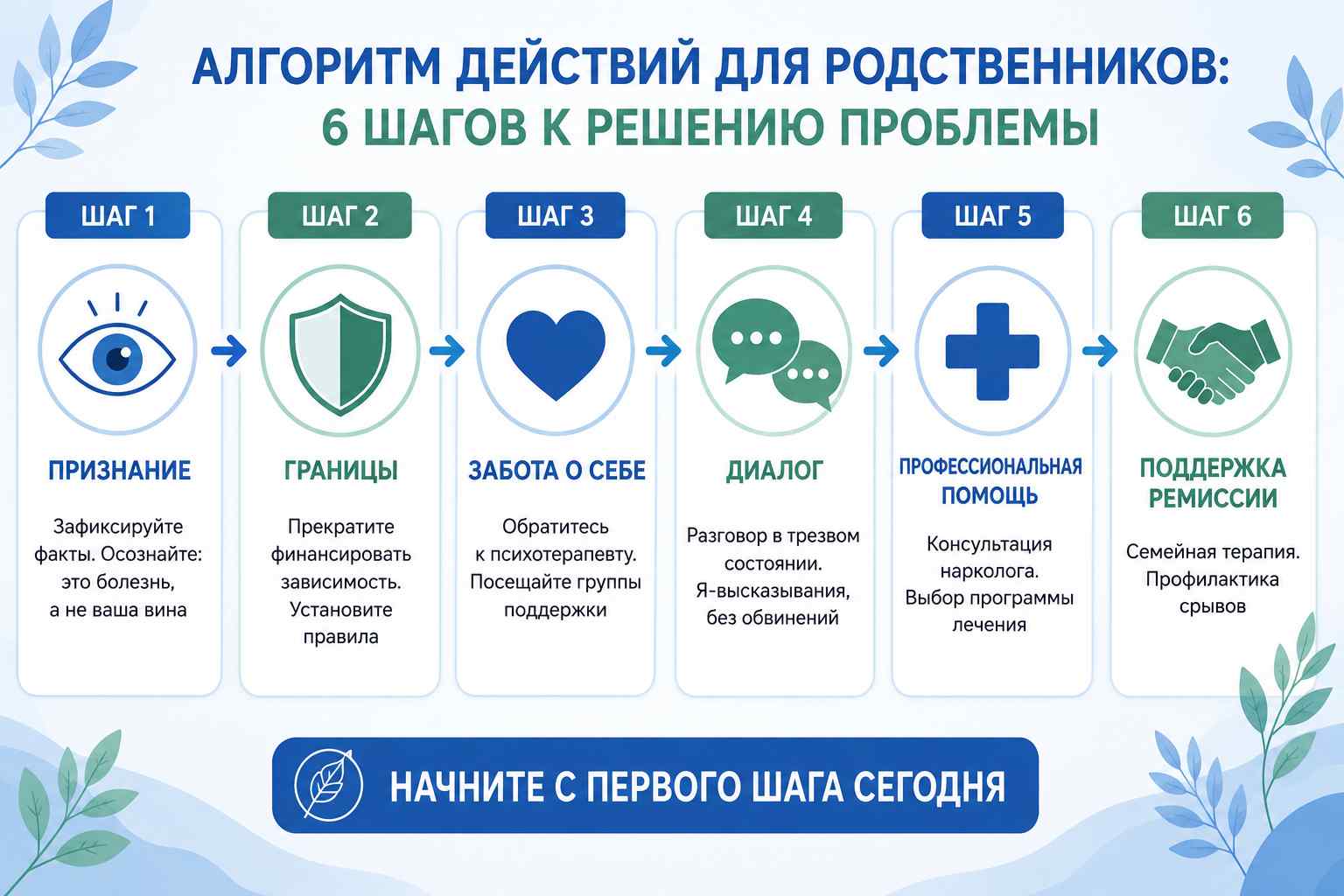 АЛГОРИТМ ДЕЙСТВИЙ ДЛЯ РОДСТВЕННИКОВ:
6 ШАГОВ К РЕШЕНИЮ ПРОБЛЕМЫ

ШАГ 1
ПРИЗНАНИЕ
Зафиксируйте факты. Осознайте: это болезнь, а не ваша вина

ШАГ 2
ГРАНИЦЫ
Прекратите финансировать зависимость. Установите правила

ШАГ 3
ЗАБОТА О СЕБЕ
Обратитесь к психотерапевту. Посещайте группы поддержки

ШАГ 4
ДИАЛОГ
Разговор в трезвом состоянии. Я-высказывания, без обвинений

ШАГ 5
ПРОФЕССИОНАЛЬНАЯ ПОМОЩЬ
Консультация нарколога. Выбор программы лечения

ШАГ 6
ПОДДЕРЖКА РЕМИССИИ
Семейная терапия. Профилактика срывов

НАЧНИТЕ С ПЕРВОГО ШАГА СЕГОДНЯ